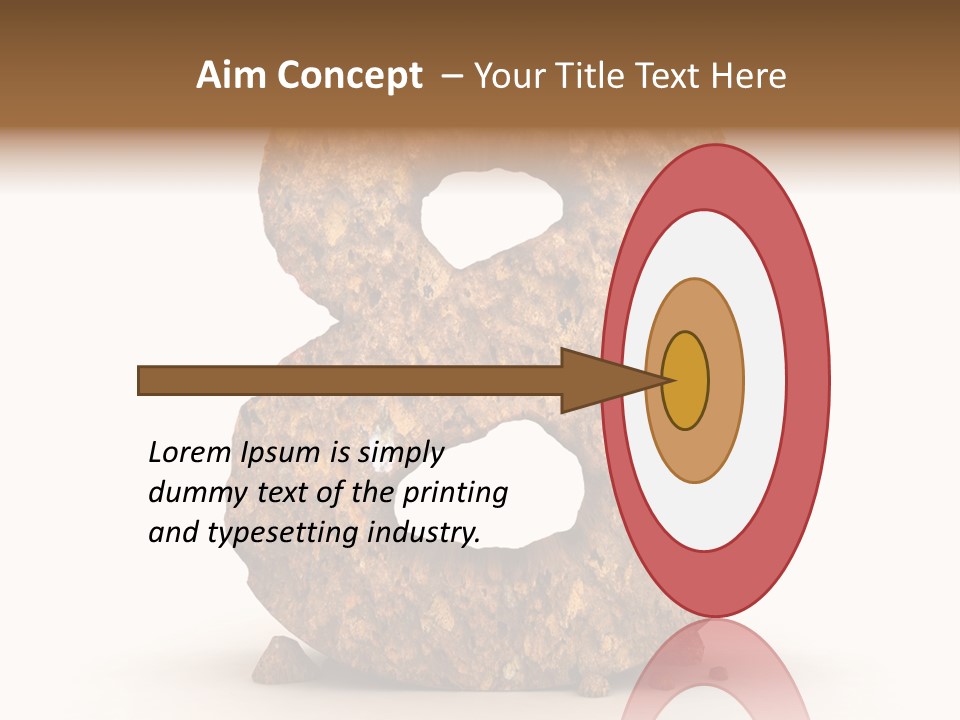 Aim Concept – Your Title Text Here

Lorem Ipsum is simply dummy text of the printing and typesetting industry.